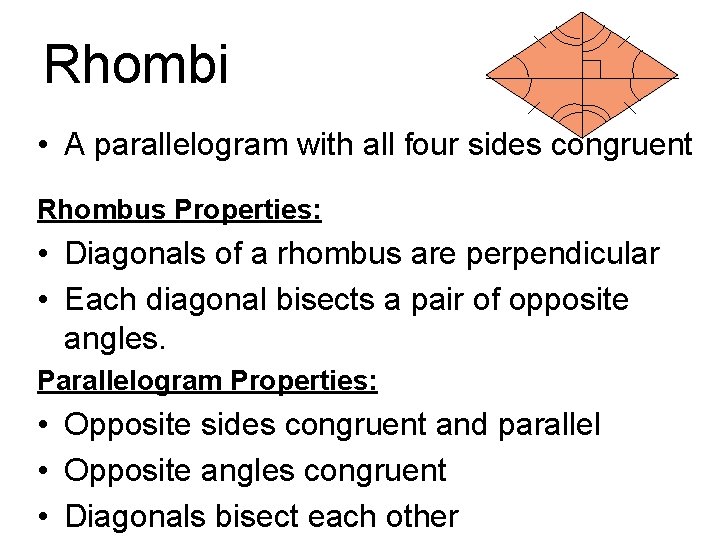 Rhombi

• A parallelogram with all four sides congruent

Rhombus Properties:

• Diagonals of a rhombus are perpendicular
• Each diagonal bisects a pair of opposite angles.

Parallelogram Properties:

• Opposite sides congruent and parallel
• Opposite angles congruent
• Diagonals bisect each other